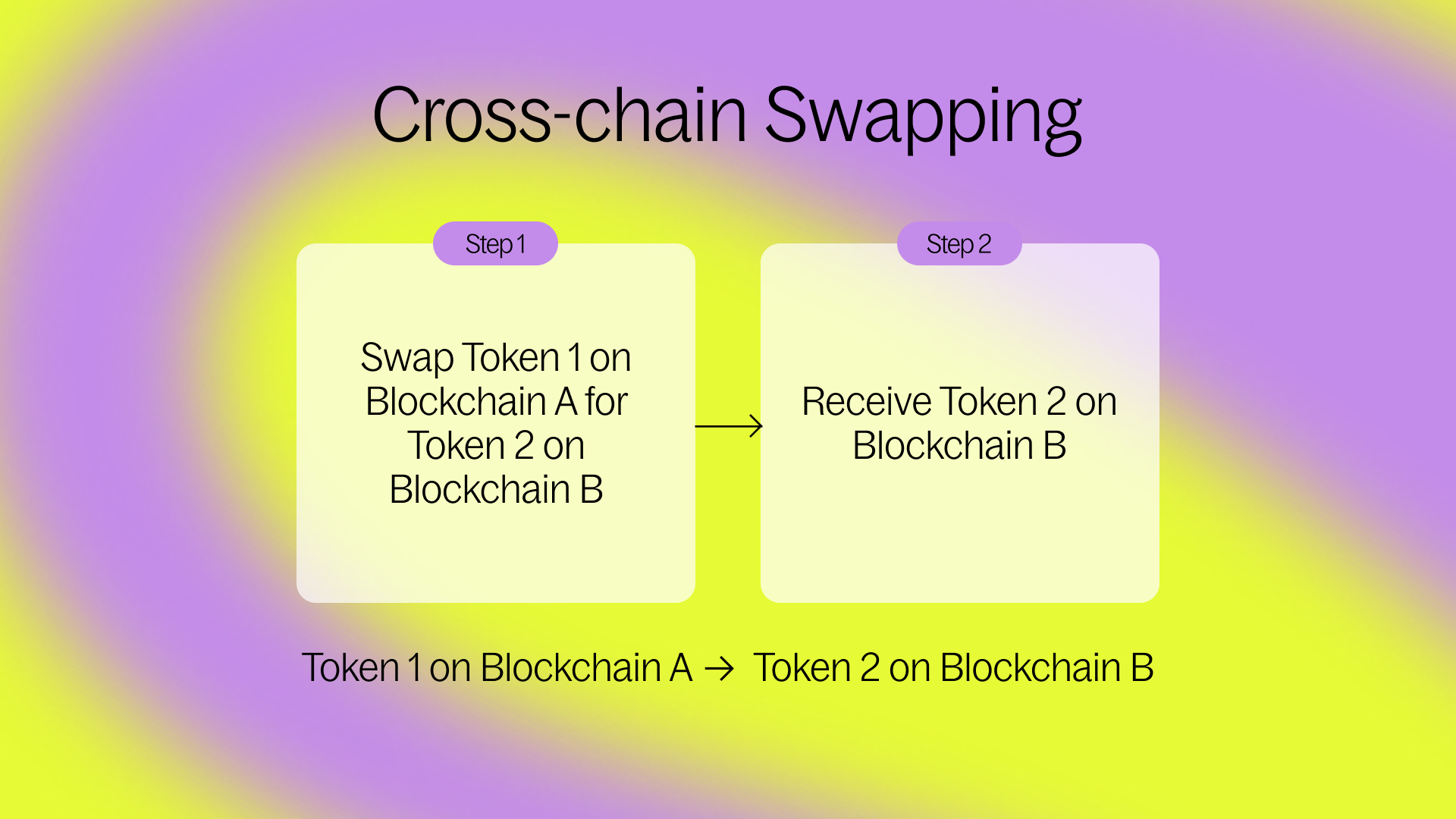 Cross-chain Swapping

Step 1

Swap Token 1 on Blockchain A for Token 2 on Blockchain B

Step 2

Receive Token 2 on Blockchain B

Token 1 on Blockchain A → Token 2 on Blockchain B